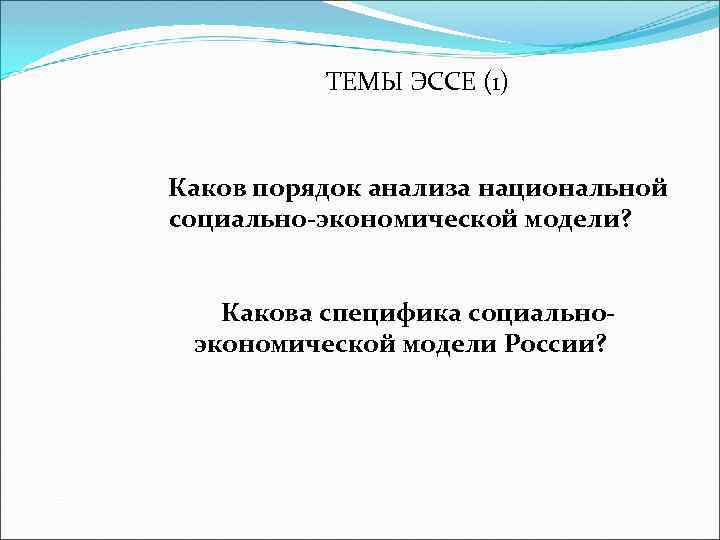 ТЕМЫ ЭССЕ (1)

Каков порядок анализа национальной социально-экономической модели?

Какова специфика социально-экономической модели России?